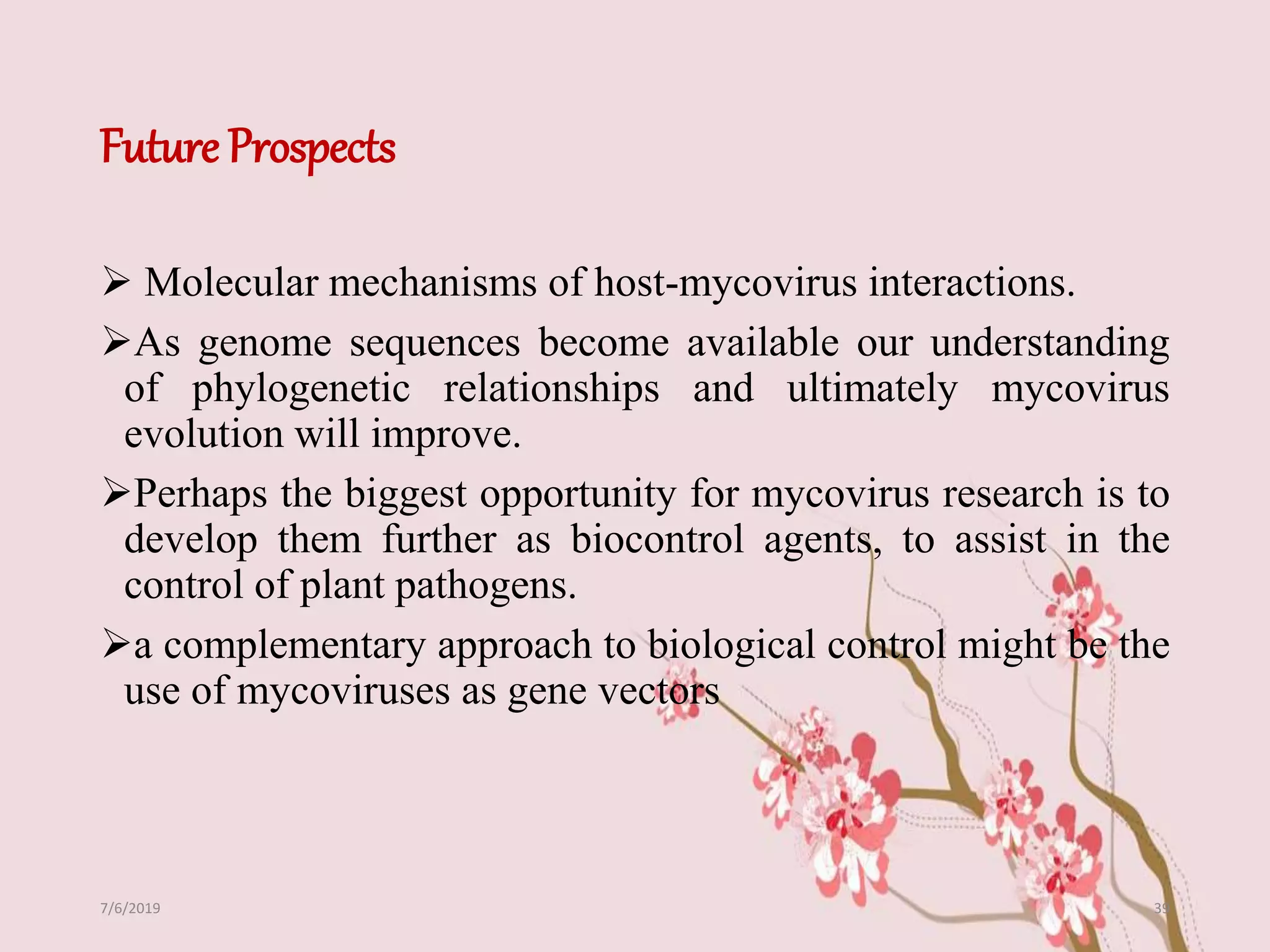 Future Prospects

➢ Molecular mechanisms of host-mycovirus interactions.

➢As genome sequences become available our understanding of phylogenetic relationships and ultimately mycovirus evolution will improve.

➢Perhaps the biggest opportunity for mycovirus research is to develop them further as biocontrol agents, to assist in the control of plant pathogens.

➢a complementary approach to biological control might be the use of mycoviruses as gene vectors

7/6/2019

39